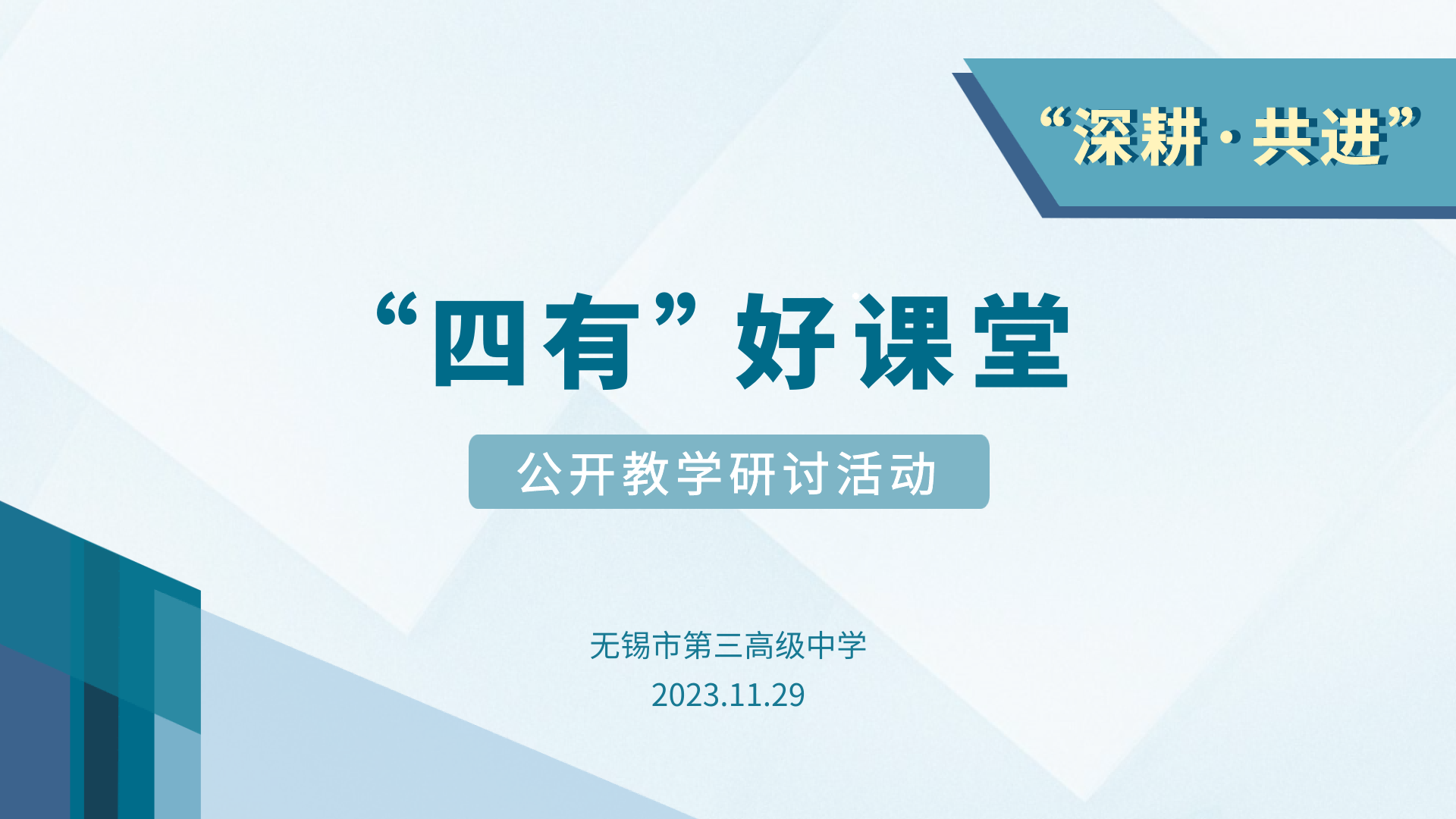 “深耕·共进”

“四有”好课堂

公开教学研讨活动

无锡市第三高级中学
2023.11.29